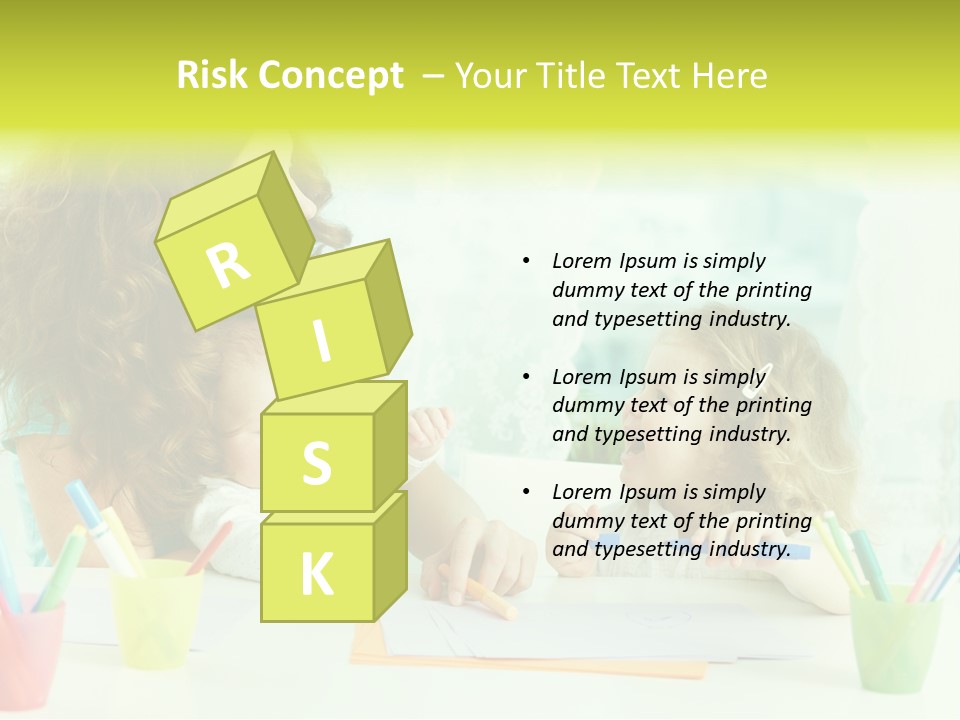 Risk Concept – Your Title Text Here

R
I
S
K

• Lorem Ipsum is simply dummy text of the printing and typesetting industry.

• Lorem Ipsum is simply dummy text of the printing and typesetting industry.

• Lorem Ipsum is simply dummy text of the printing and typesetting industry.